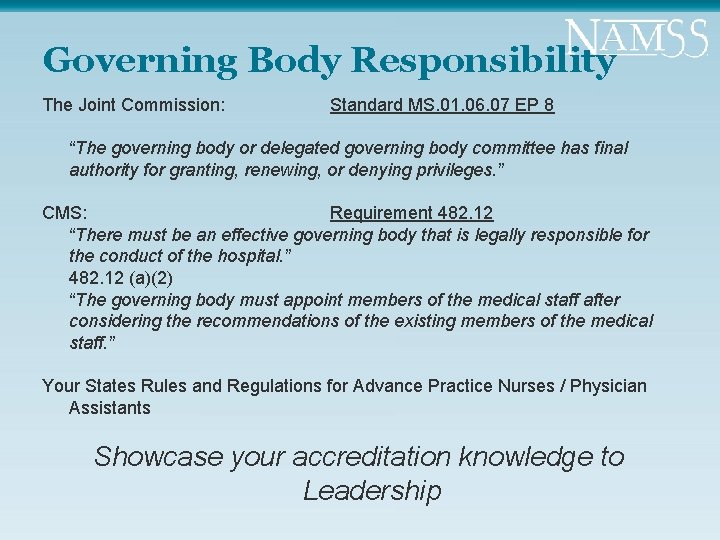 NAMSS

Governing Body Responsibility

The Joint Commission: Standard MS.01.06.07 EP 8

"The governing body or delegated governing body committee has final authority for granting, renewing, or denying privileges."

CMS: Requirement 482.12

"There must be an effective governing body that is legally responsible for the conduct of the hospital."

482.12 (a)(2)

"The governing body must appoint members of the medical staff after considering the recommendations of the existing members of the medical staff."

Your States Rules and Regulations for Advance Practice Nurses / Physician Assistants

Showcase your accreditation knowledge to Leadership